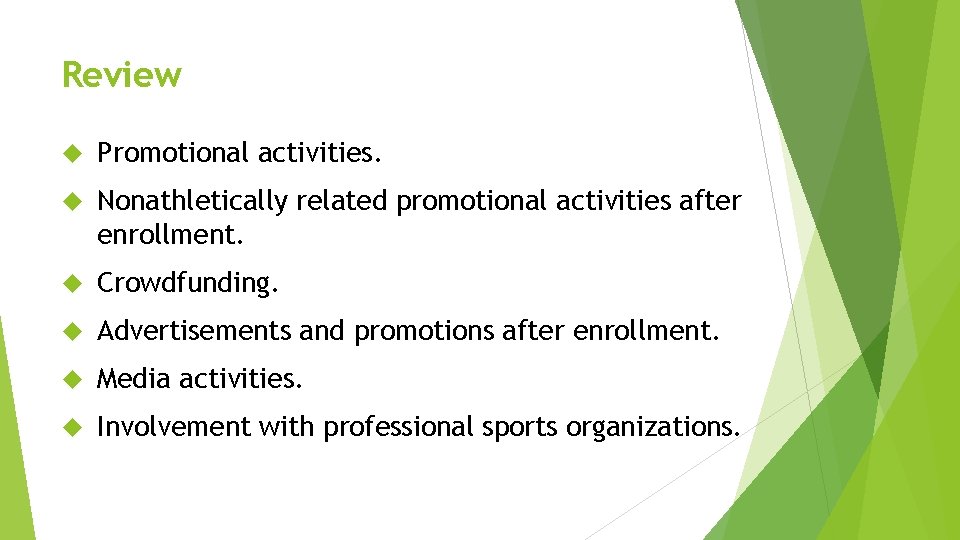 Review

Promotional activities.

Nonathletically related promotional activities after enrollment.

Crowdfunding.

Advertisements and promotions after enrollment.

Media activities.

Involvement with professional sports organizations.